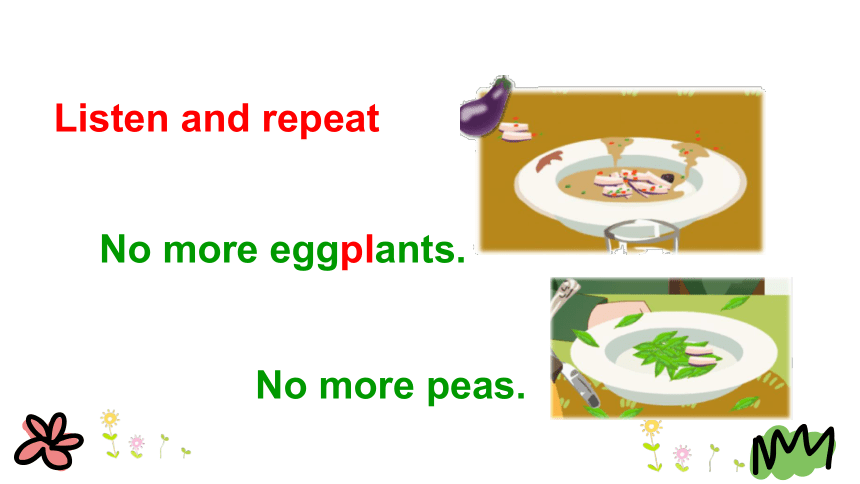 Listen and repeat

No more eggplants.

No more peas.